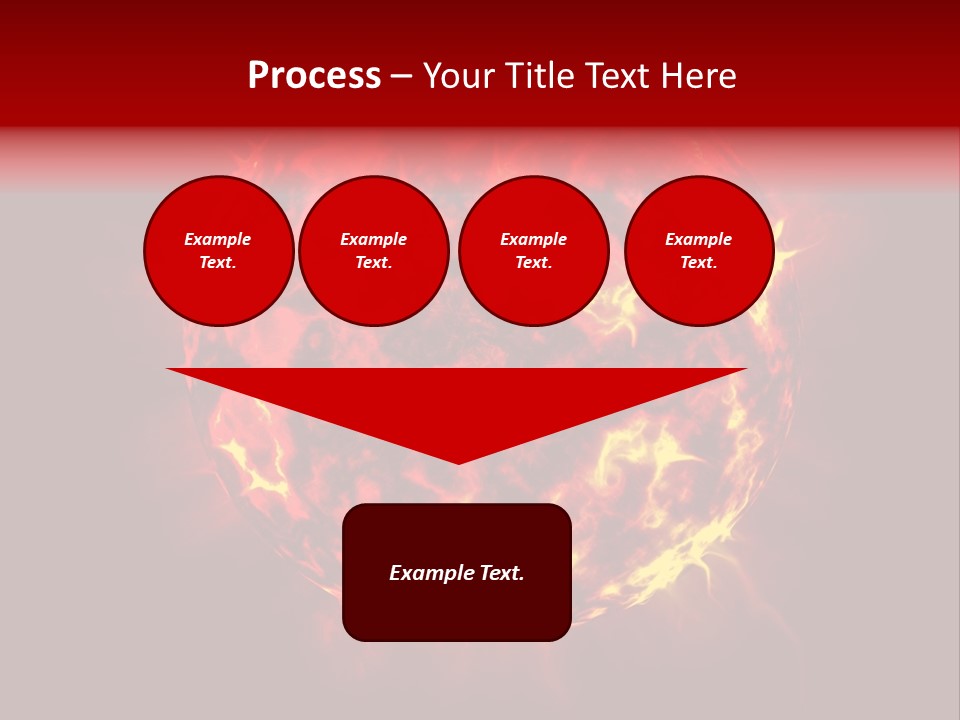 Process – Your Title Text Here

Example Text.

Example Text.

Example Text.

Example Text.

Example Text.